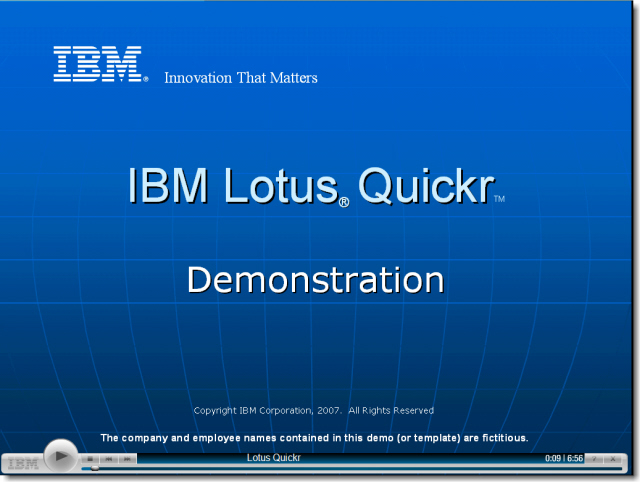 IBM® Innovation That Matters

IBM Lotus® Quickr™

Demonstration

Copyright IBM Corporation, 2007. All Rights Reserved

The company and employee names contained in this demo (or template) are fictitious.

IBM Lotus Quickr 0:09 | 6:56 ? X